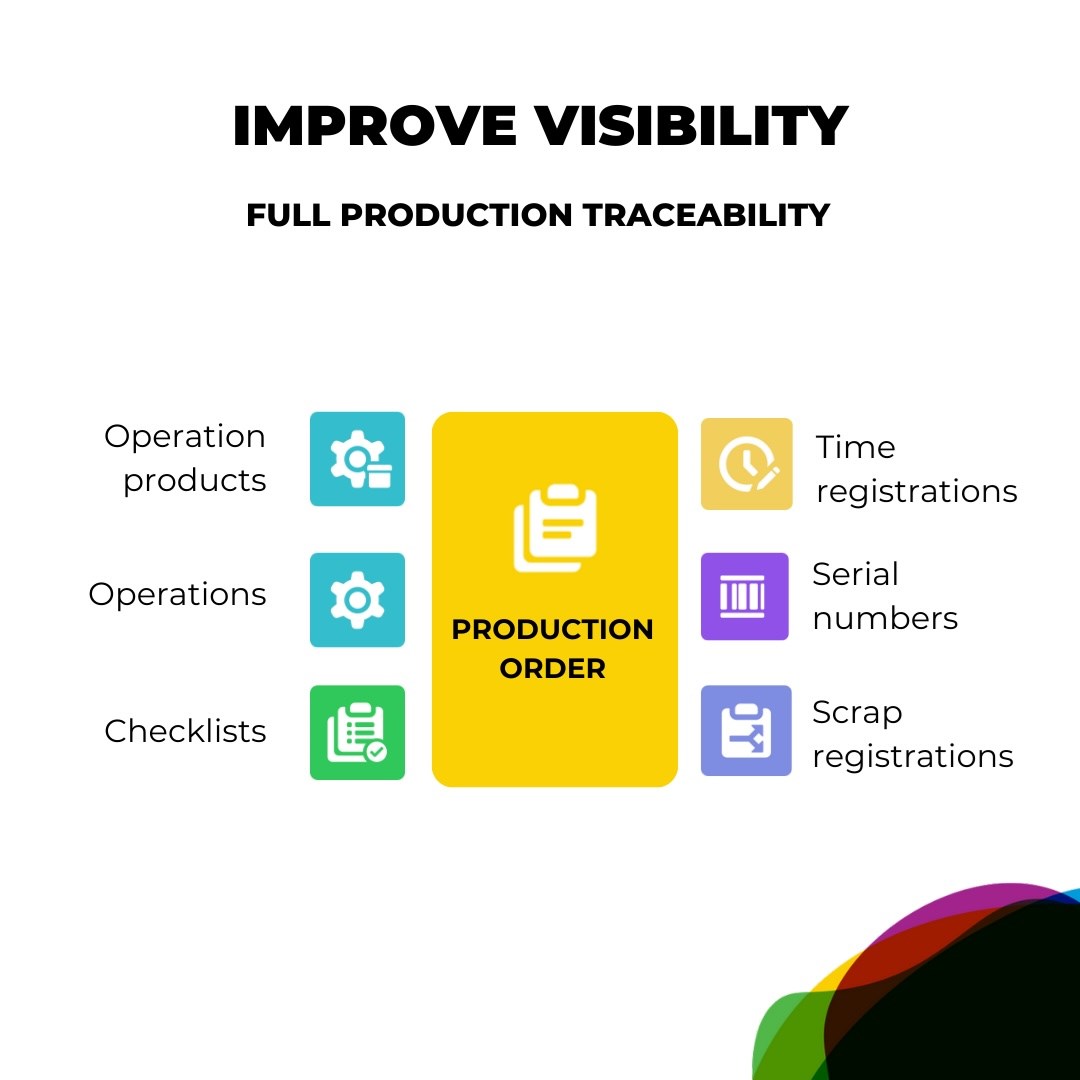 IMPROVE VISIBILITY

FULL PRODUCTION TRACEABILITY

Operation products

Operations

Checklists

PRODUCTION ORDER

Time registrations

Serial numbers

Scrap registrations